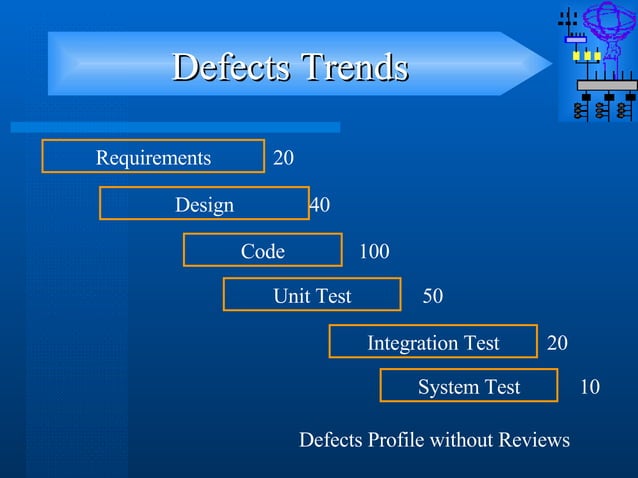 Defects Trends

Requirements 20

Design 40

Code 100

Unit Test 50

Integration Test 20

System Test 10

Defects Profile without Reviews